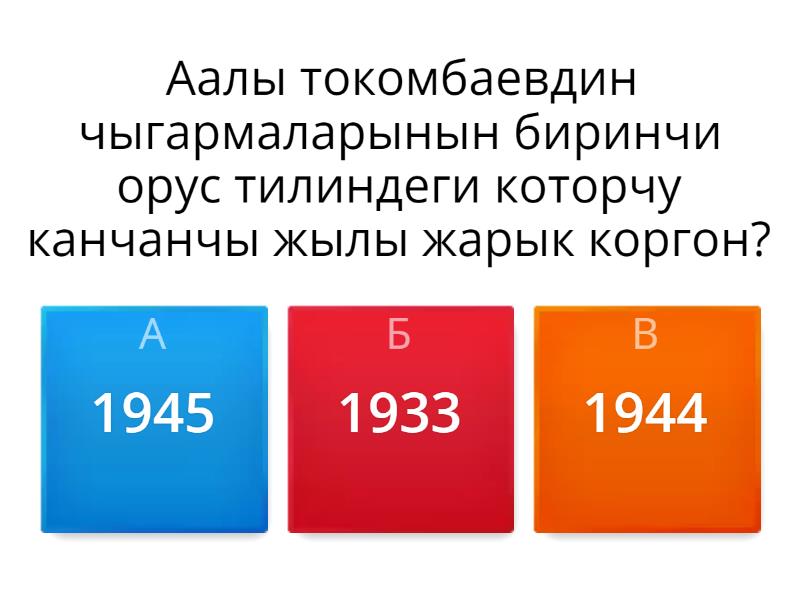 Аалы токомбаевдин чыгармаларынын биринчи орус тилиндеги которчу канчанчы жылы жарык коргон?

А
1945

Б
1933

В
1944